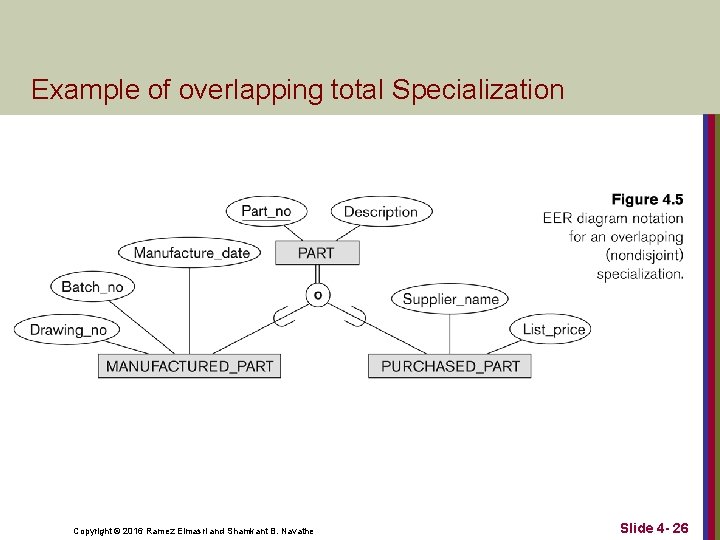 Example of overlapping total Specialization

Part_no

Description

Manufacture_date

PART

Batch_no

o

Supplier_name

Drawing_no

List_price

MANUFACTURED_PART

PURCHASED_PART

Figure 4.5
EER diagram notation for an overlapping (nondisjoint) specialization.

Copyright © 2016 Ramez Elmasri and Shamkant B. Navathe

Slide 4- 26